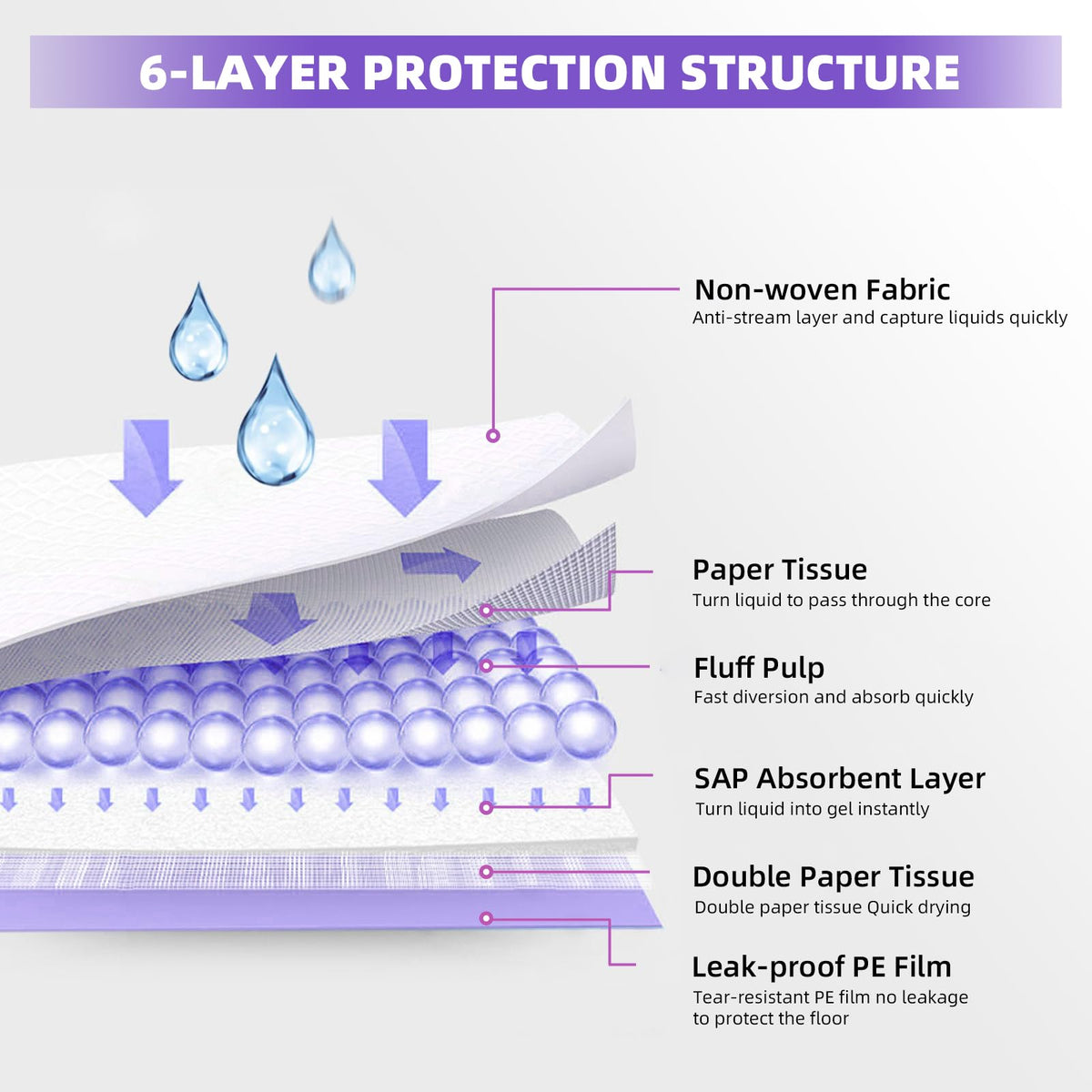 6-LAYER PROTECTION STRUCTURE

Non-woven Fabric
Anti-stream layer and capture liquids quickly

Paper Tissue
Turn liquid to pass through the core

Fluff Pulp
Fast diversion and absorb quickly

SAP Absorbent Layer
Turn liquid into gel instantly

Double Paper Tissue
Double paper tissue Quick drying

Leak-proof PE Film
Tear-resistant PE film no leakage to protect the floor